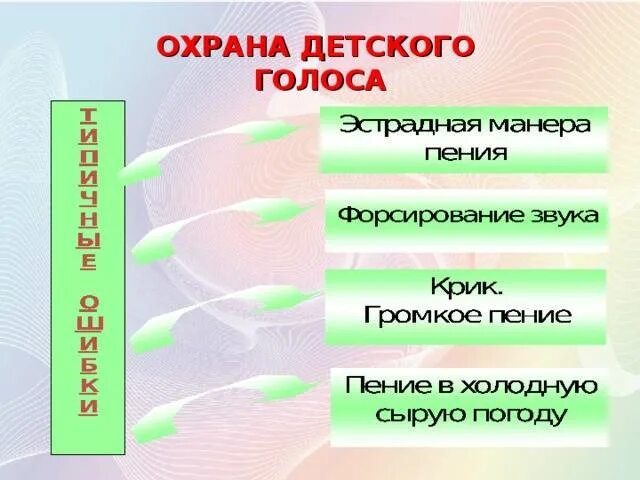 ОХРАНА ДЕТСКОГО ГОЛОСА

ТИПИЧНЫЕ ОШИБКИ

Эстрадная манера пения

Форсирование звука

Крик. Громкое пение

Пение в холодную сырую погоду